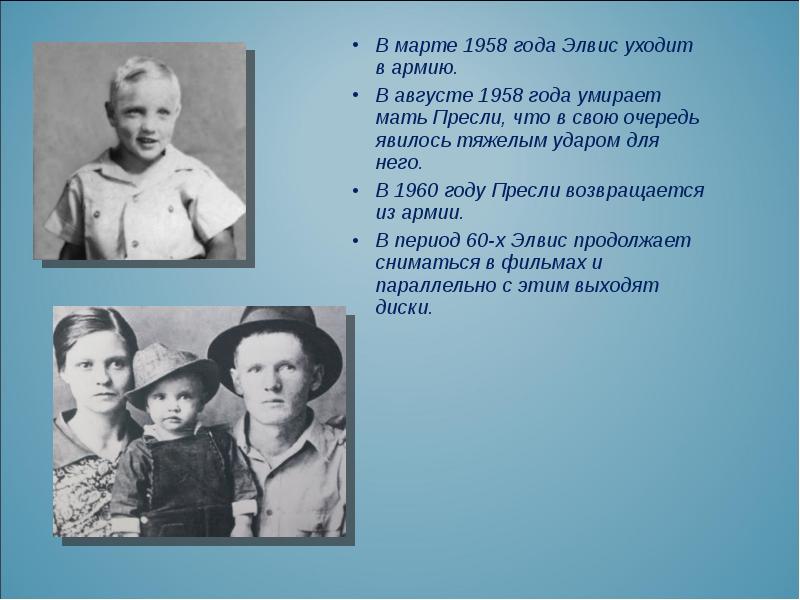 • В марте 1958 года Элвис уходит в армию.

• В августе 1958 года умирает мать Пресли, что в свою очередь явилось тяжелым ударом для него.

• В 1960 году Пресли возвращается из армии.

• В период 60-х Элвис продолжает сниматься в фильмах и параллельно с этим выходят диски.